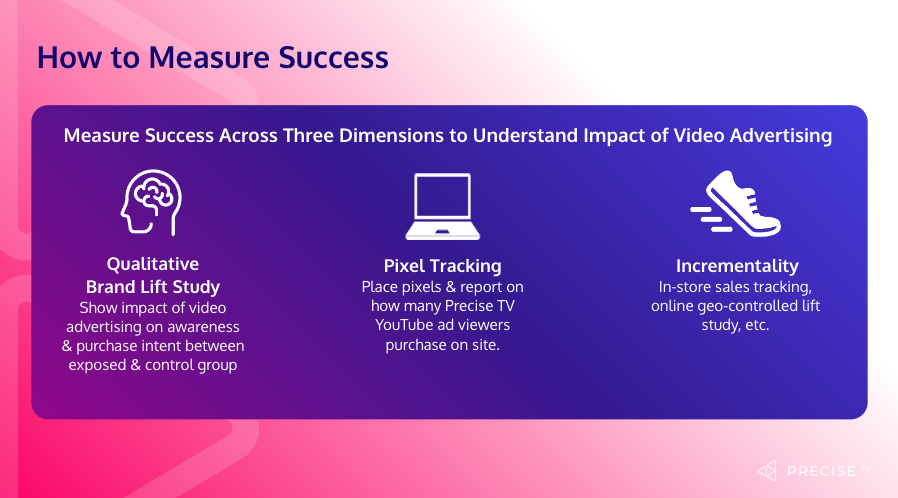 How to Measure Success

Measure Success Across Three Dimensions to Understand Impact of Video Advertising

Qualitative Brand Lift Study
Show impact of video advertising on awareness & purchase intent between exposed & control group

Pixel Tracking
Place pixels & report on how many Precise TV YouTube ad viewers purchase on site.

Incrementality
In-store sales tracking, online geo-controlled lift study, etc.

PRECISE TV